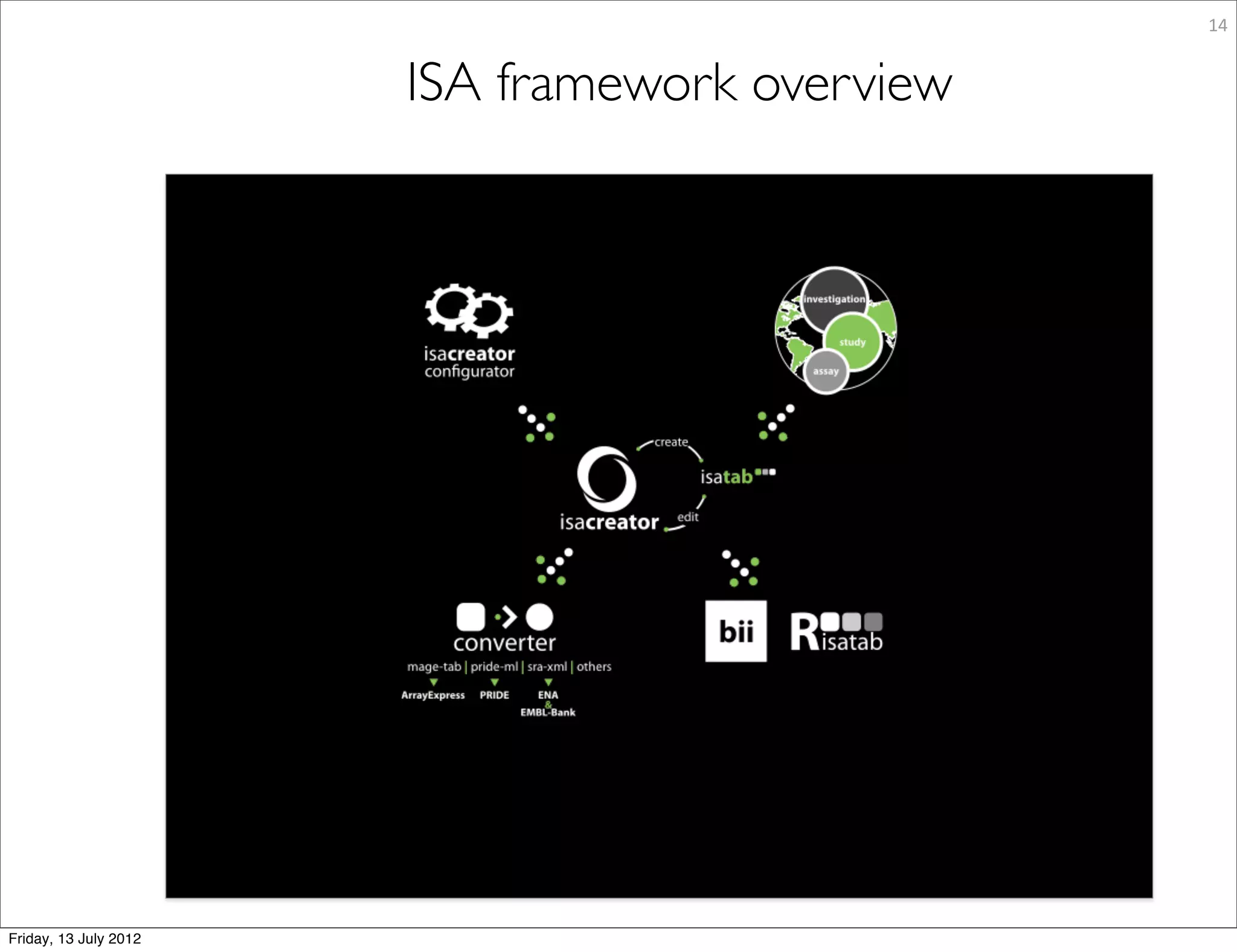 14

ISA framework overview

isacreator configurator

investigation
study
assay

create
isatab
isacreator
edit

converter
mage-tab | pride-ml | sra-xml | others
ArrayExpress PRIDE ENA & EMBL-Bank

bii

Risatab

Friday, 13 July 2012